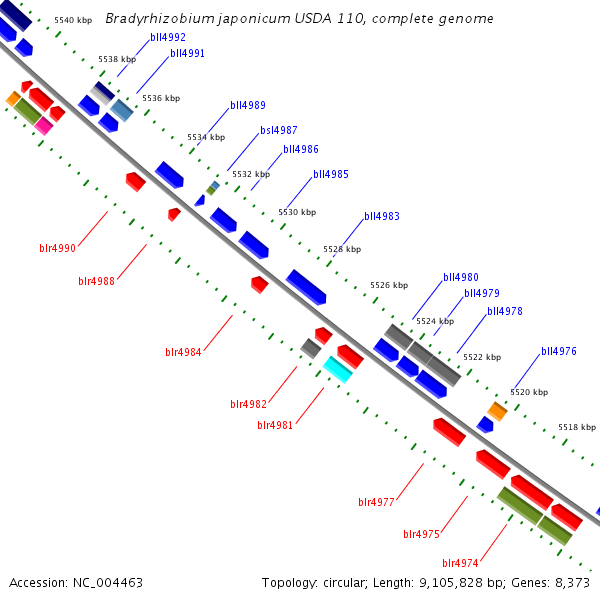 Bradyrhizobium japonicum USDA 110, complete genome

5540 kbp
bll4992
5538 kbp
bll4991
5536 kbp
bll4989
5534 kbp
bsl4987
bll4986
5532 kbp
bll4985
5530 kbp
bll4983
5528 kbp
5526 kbp
bll4980
bll4979
5524 kbp
bll4978
5522 kbp
bll4976
5520 kbp
5518 kbp

blr4990
blr4988
blr4984
blr4982
blr4981
blr4977
blr4975
blr4974

Accession: NC_004463
Topology: circular; Length: 9,105,828 bp; Genes: 8,373